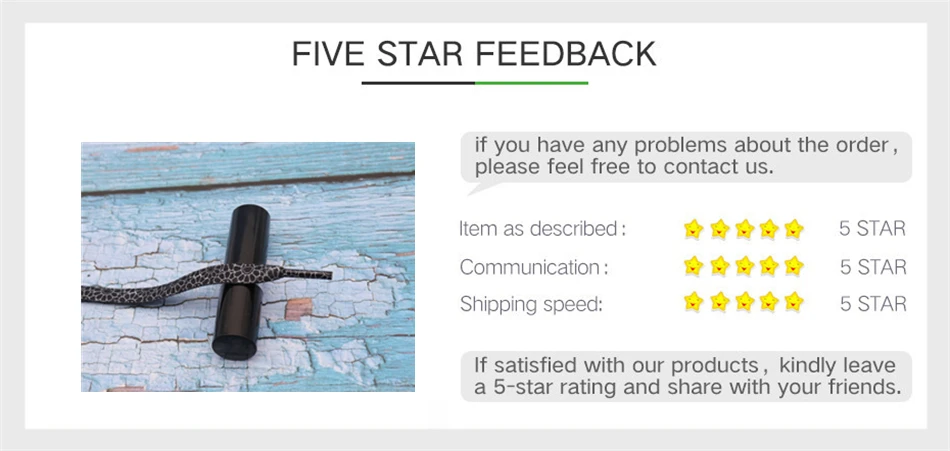 FIVE STAR FEEDBACK

if you have any problems about the order, please feel free to contact us.

Item as described: 5 STAR
Communication: 5 STAR
Shipping speed: 5 STAR

If satisfied with our products, kindly leave a 5-star rating and share with your friends.